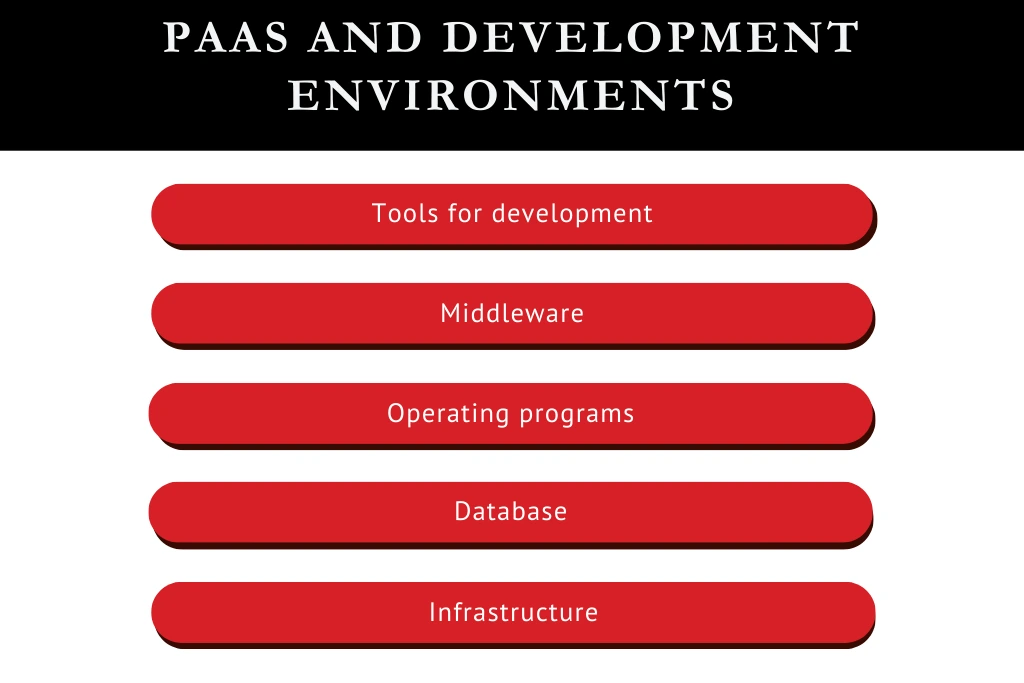 PAAS AND DEVELOPMENT ENVIRONMENTS

Tools for development

Middleware

Operating programs

Database

Infrastructure